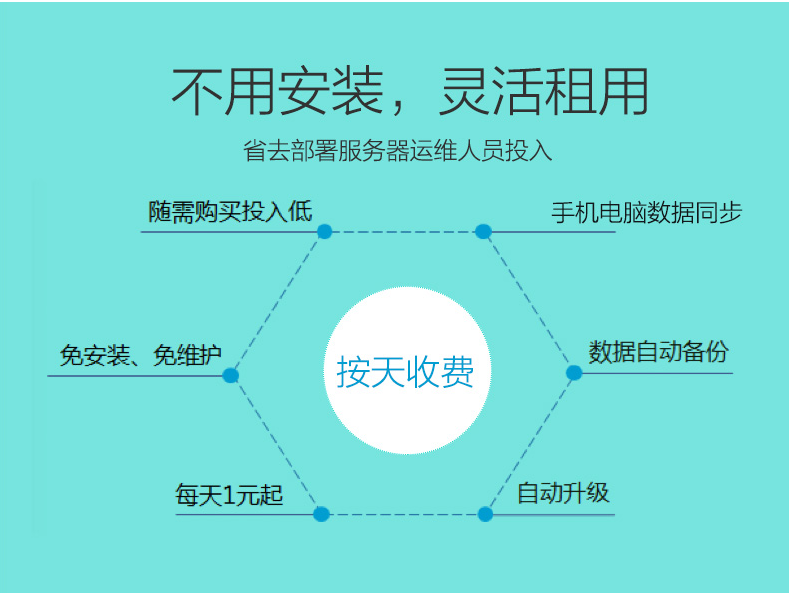 不用安装，灵活租用

省去部署服务器运维人员投入

随需购买投入低

手机电脑数据同步

免安装、免维护

按天收费

数据自动备份

每天1元起

自动升级